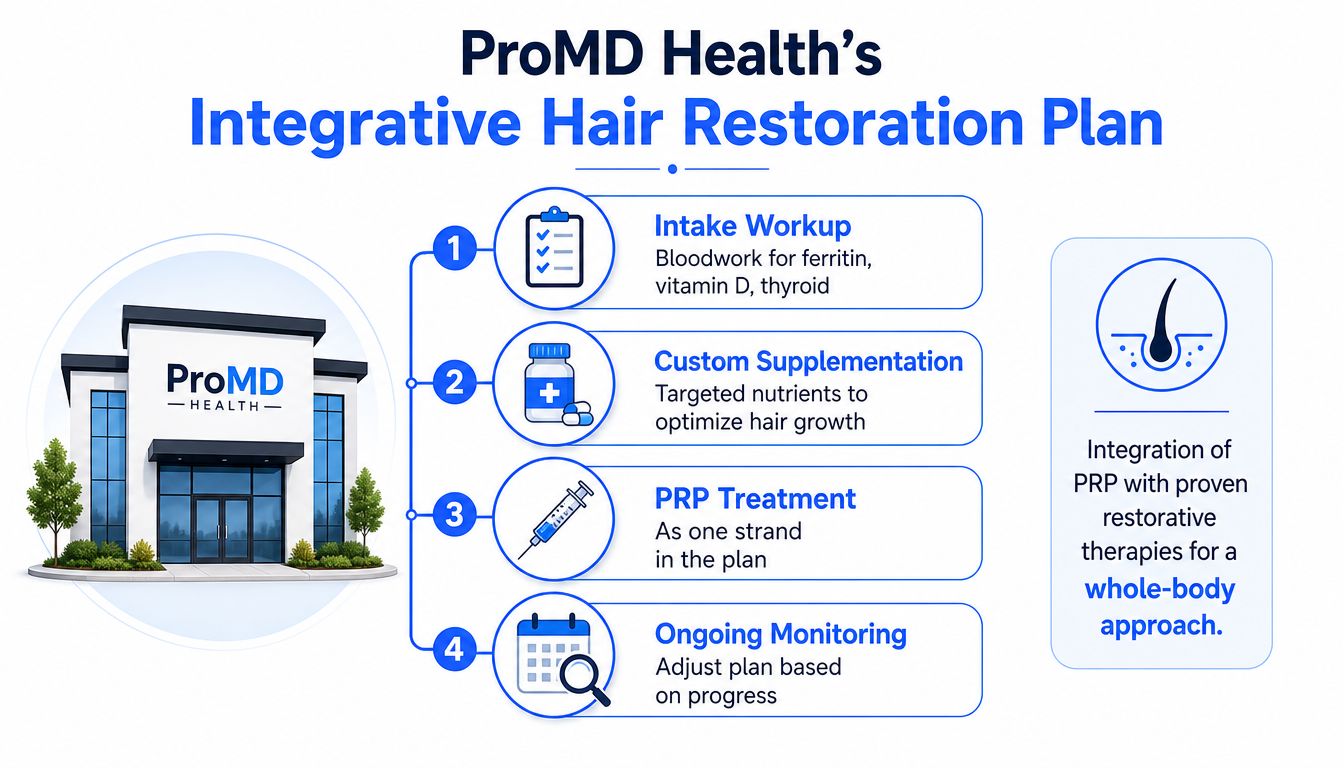 ProMD Health's
Integrative Hair Restoration Plan

ProMD
HEALTH

1
Intake Workup
Bloodwork for ferritin, vitamin D, thyroid

2
Custom Supplementation
Targeted nutrients to optimize hair growth

3
PRP Treatment
As one strand in the plan

4
Ongoing Monitoring
Adjust plan based on progress

Integration of PRP with proven restorative therapies for a whole-body approach.